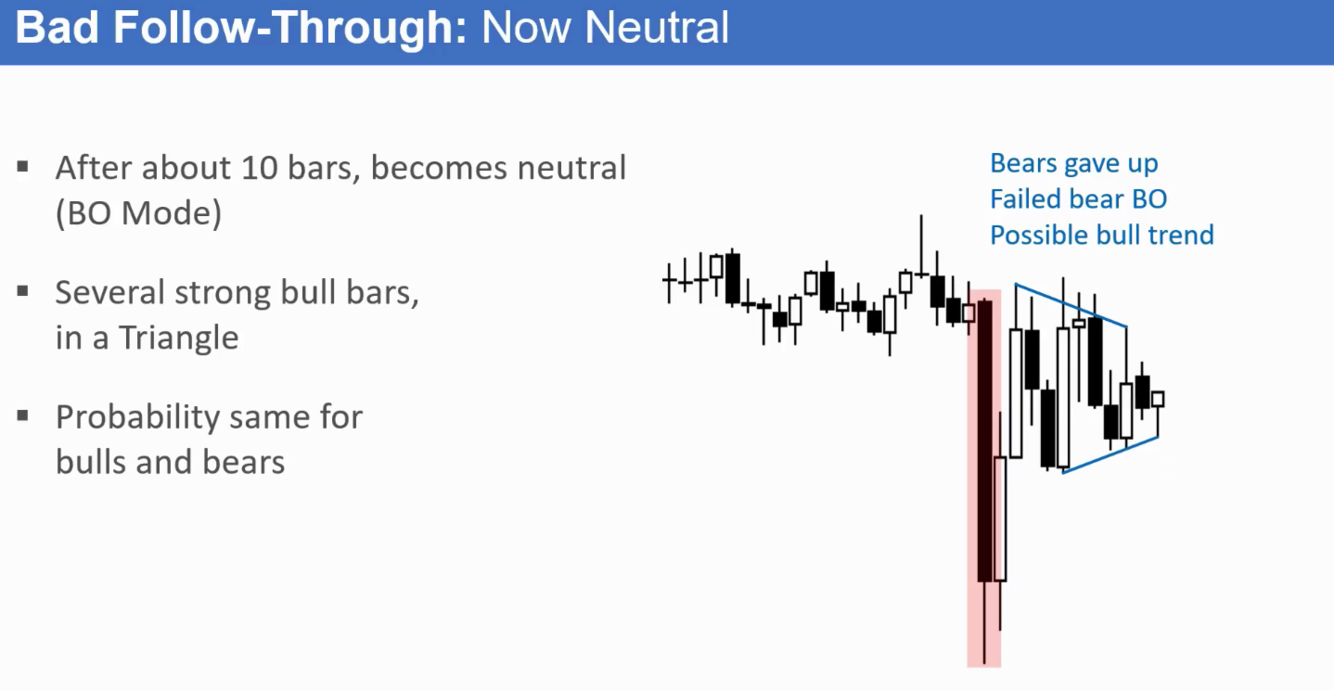 Bad Follow-Through: Now Neutral

▪ After about 10 bars, becomes neutral (BO Mode)

▪ Several strong bull bars, in a Triangle

▪ Probability same for bulls and bears

Bears gave up
Failed bear BO
Possible bull trend